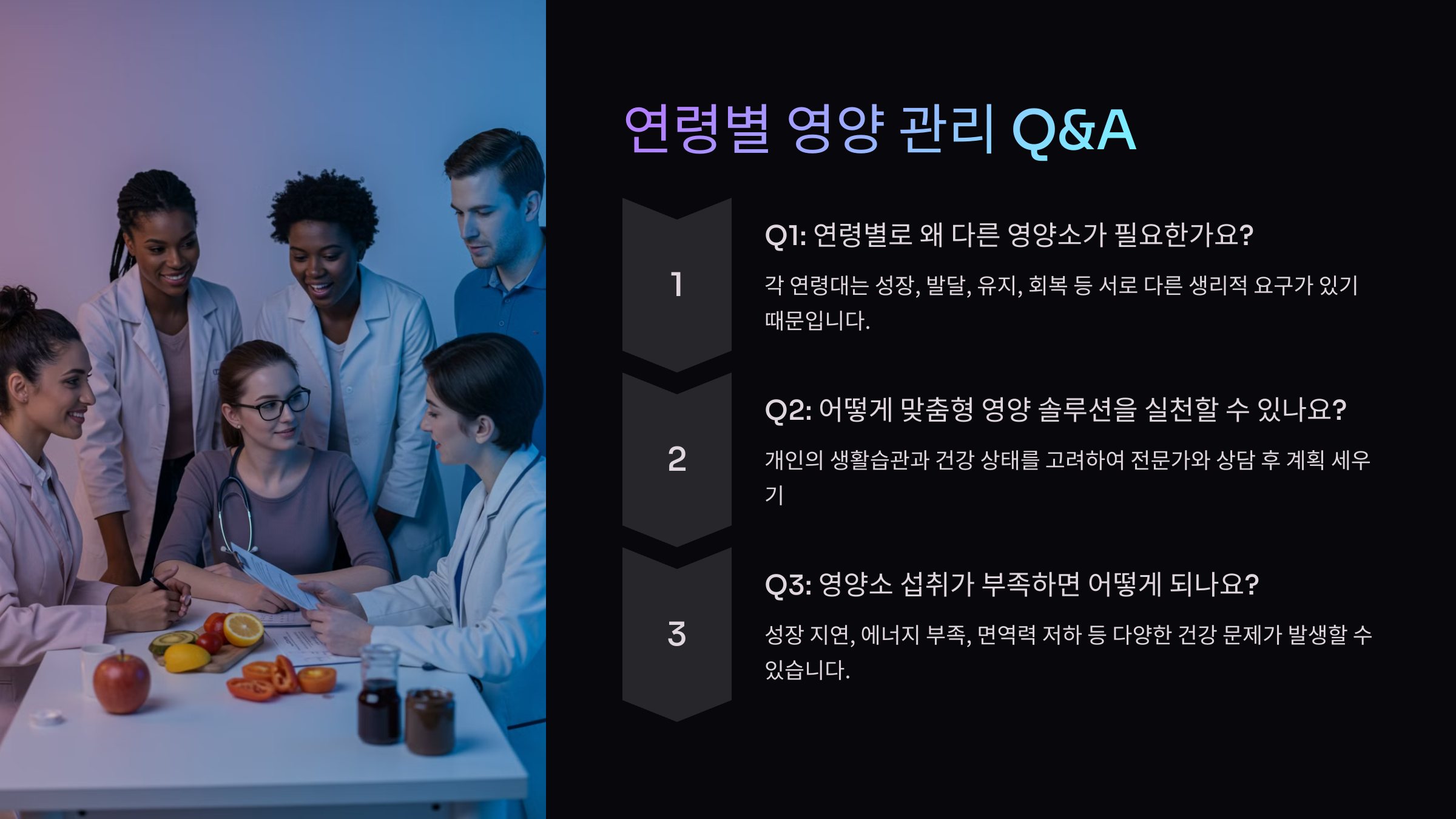 연령별 영양 관리 Q&A

1

Q1: 연령별로 왜 다른 영양소가 필요한가요?

각 연령대는 성장, 발달, 유지, 회복 등 서로 다른 생리적 요구가 있기 때문입니다.

2

Q2: 어떻게 맞춤형 영양 솔루션을 실천할 수 있나요?

개인의 생활습관과 건강 상태를 고려하여 전문가와 상담 후 계획 세우기

3

Q3: 영양소 섭취가 부족하면 어떻게 되나요?

성장 지연, 에너지 부족, 면역력 저하 등 다양한 건강 문제가 발생할 수 있습니다.